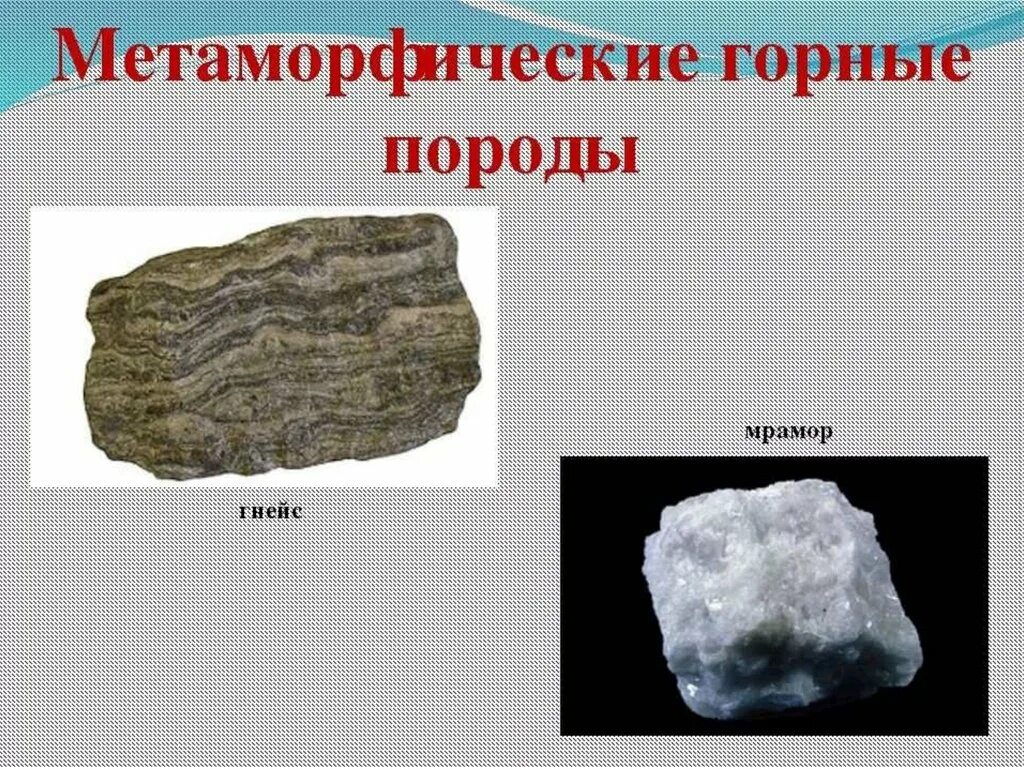 Метаморфические горные породы

гнейс

мрамор